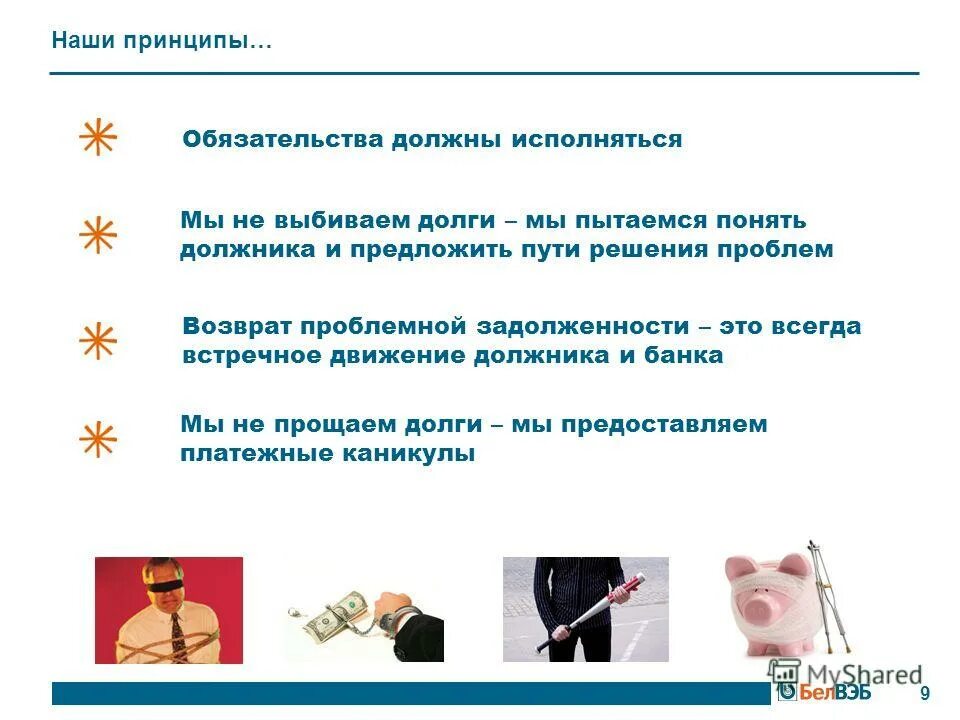 Наши принципы…

Обязательства должны исполняться

Мы не выбиваем долги – мы пытаемся понять должника и предложить пути решения проблем

Возврат проблемной задолженности – это всегда встречное движение должника и банка

Мы не прощаем долги – мы предоставляем платежные каникулы

MyShared

БелВЭБ 9